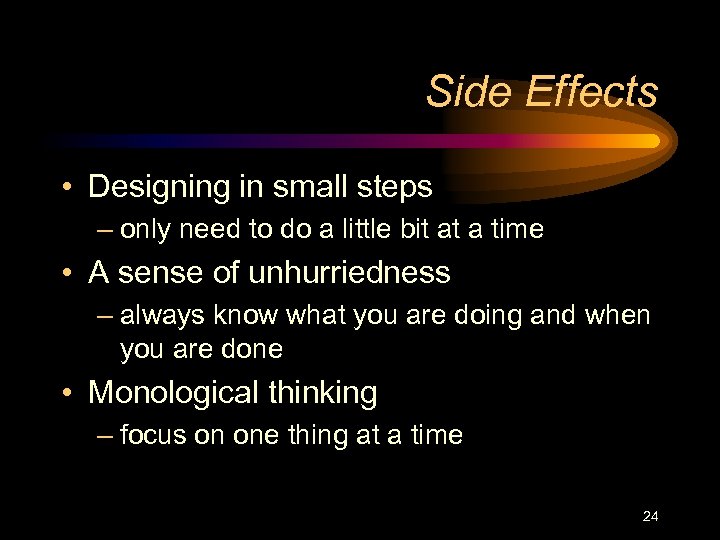 Side Effects

• Designing in small steps
– only need to do a little bit at a time
• A sense of unhurriedness
– always know what you are doing and when you are done
• Monological thinking
– focus on one thing at a time

24